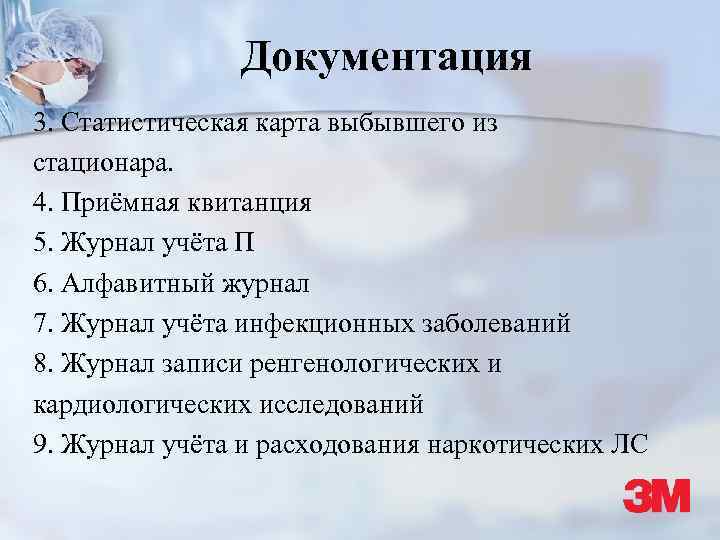 Документация

3. Статистическая карта выбывшего из стационара.
4. Приёмная квитанция
5. Журнал учёта П
6. Алфавитный журнал
7. Журнал учёта инфекционных заболеваний
8. Журнал записи ренгенологических и кардиологических исследований
9. Журнал учёта и расходования наркотических ЛС

3M